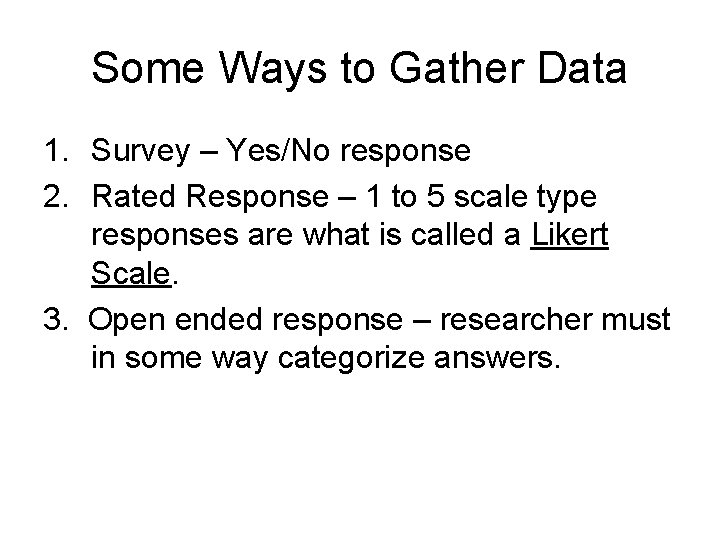 Some Ways to Gather Data

1. Survey – Yes/No response
2. Rated Response – 1 to 5 scale type responses are what is called a Likert Scale.
3. Open ended response – researcher must in some way categorize answers.